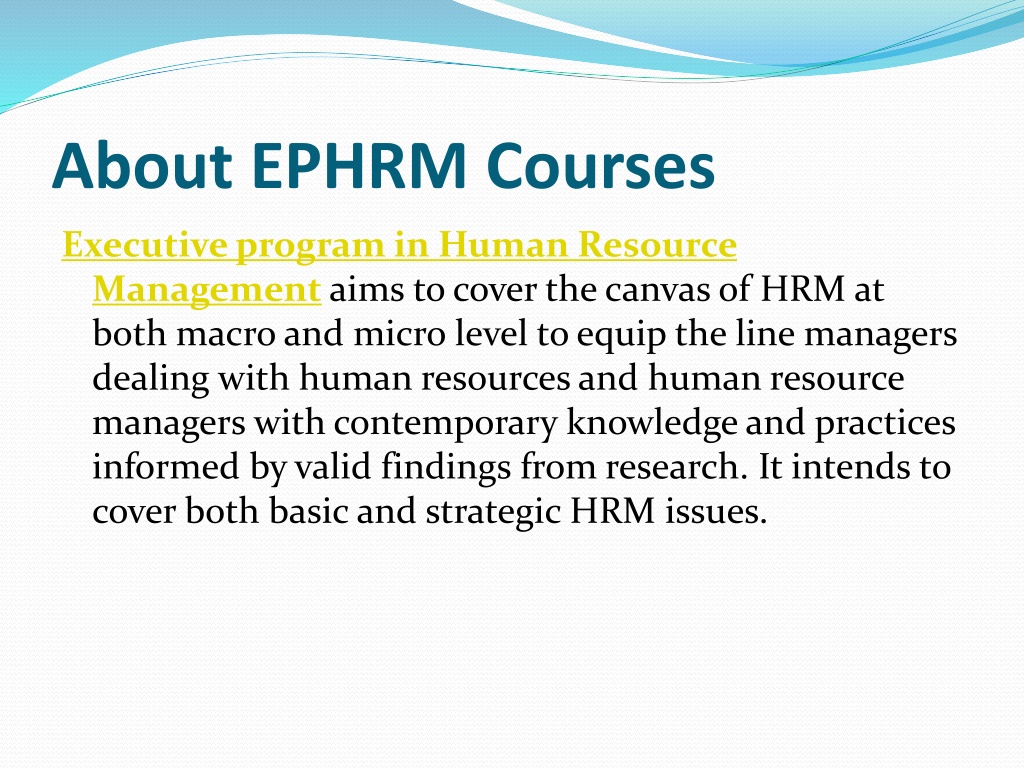 About EPHRM Courses

Executive program in Human Resource Management aims to cover the canvas of HRM at both macro and micro level to equip the line managers dealing with human resources and human resource managers with contemporary knowledge and practices informed by valid findings from research. It intends to cover both basic and strategic HRM issues.